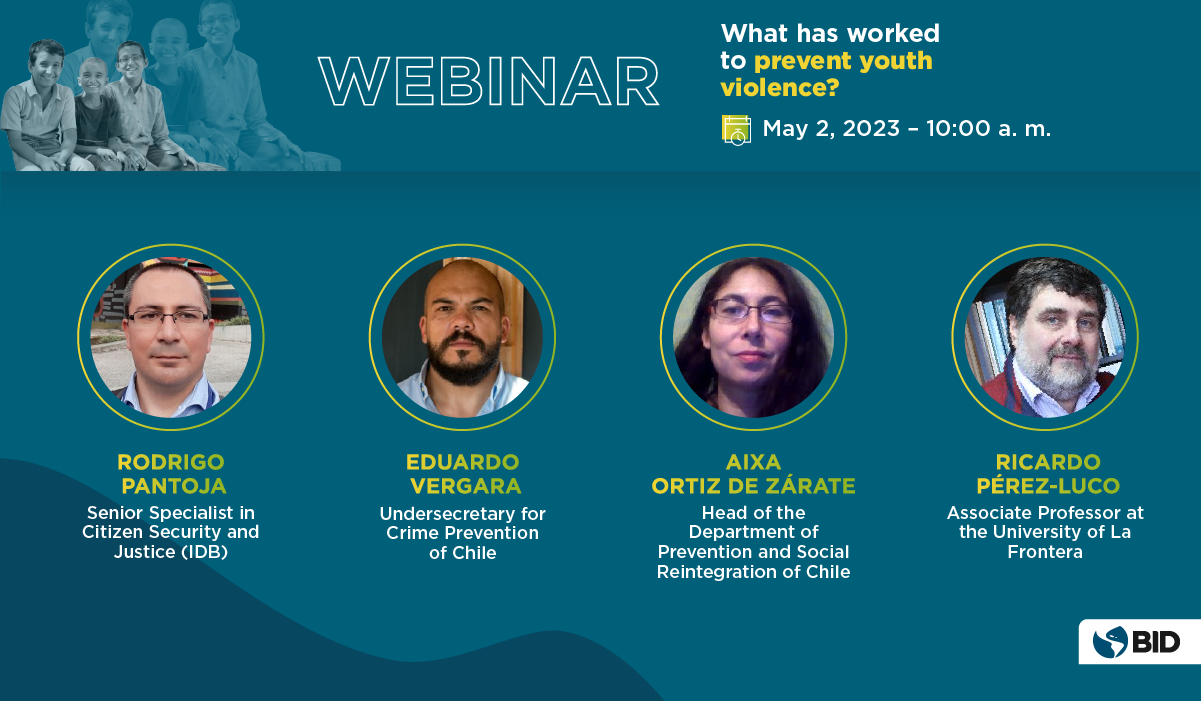 WEBINAR

What has worked to prevent youth violence?

May 2, 2023 – 10:00 a. m.

RODRIGO PANTOJA
Senior Specialist in Citizen Security and Justice (IDB)

EDUARDO VERGARA
Undersecretary for Crime Prevention of Chile

AIXA ORTIZ DE ZÁRATE
Head of the Department of Prevention and Social Reintegration of Chile

RICARDO PÉREZ-LUCO
Associate Professor at the University of La Frontera

BID